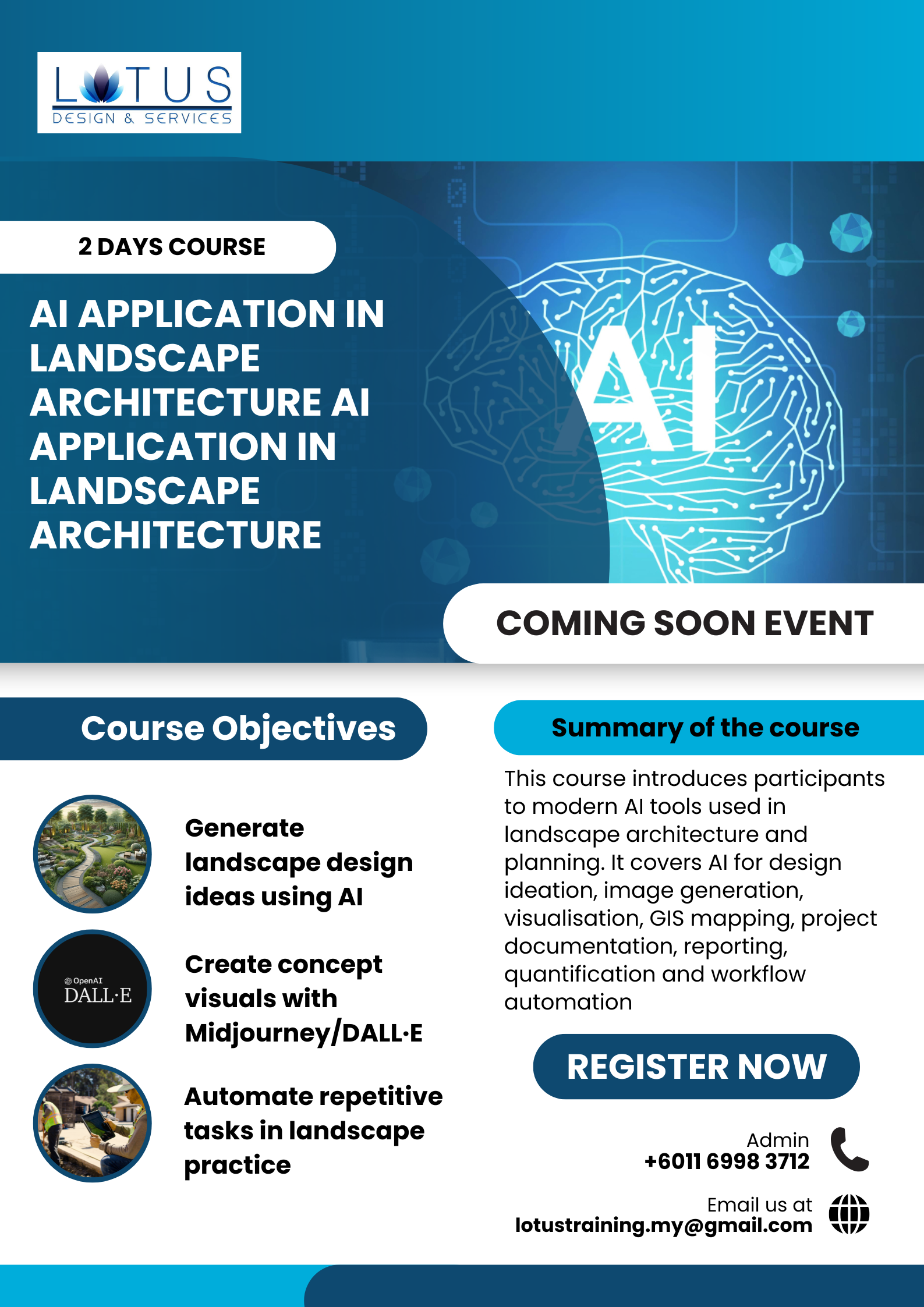 LOTUS
DESIGN & SERVICES

2 DAYS COURSE

AI APPLICATION IN LANDSCAPE ARCHITECTURE AI APPLICATION IN LANDSCAPE ARCHITECTURE

AI

COMING SOON EVENT

Course Objectives

Generate landscape design ideas using AI

OpenAI
DALL·E

Create concept visuals with Midjourney/DALL·E

Automate repetitive tasks in landscape practice

Summary of the course

This course introduces participants to modern AI tools used in landscape architecture and planning. It covers AI for design ideation, image generation, visualisation, GIS mapping, project documentation, reporting, quantification and workflow automation

REGISTER NOW

Admin
+6011 6998 3712

Email us at
lotustraining.my@gmail.com